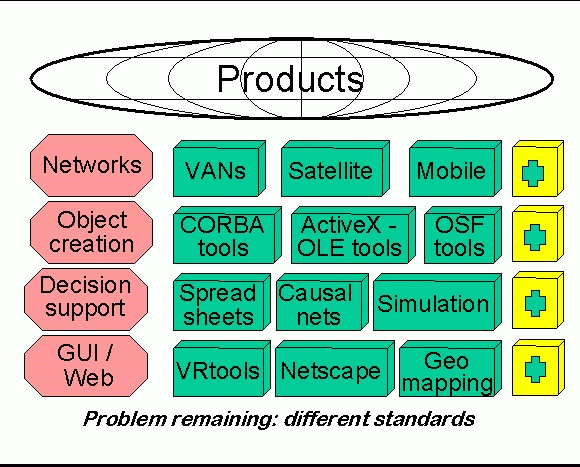 Products

Networks
VANs
Satellite
Mobile

Object creation
CORBA tools
ActiveX - OLE tools
OSF tools

Decision support
Spread sheets
Causal nets
Simulation

GUI / Web
VRtools
Netscape
Geo mapping

Problem remaining: different standards